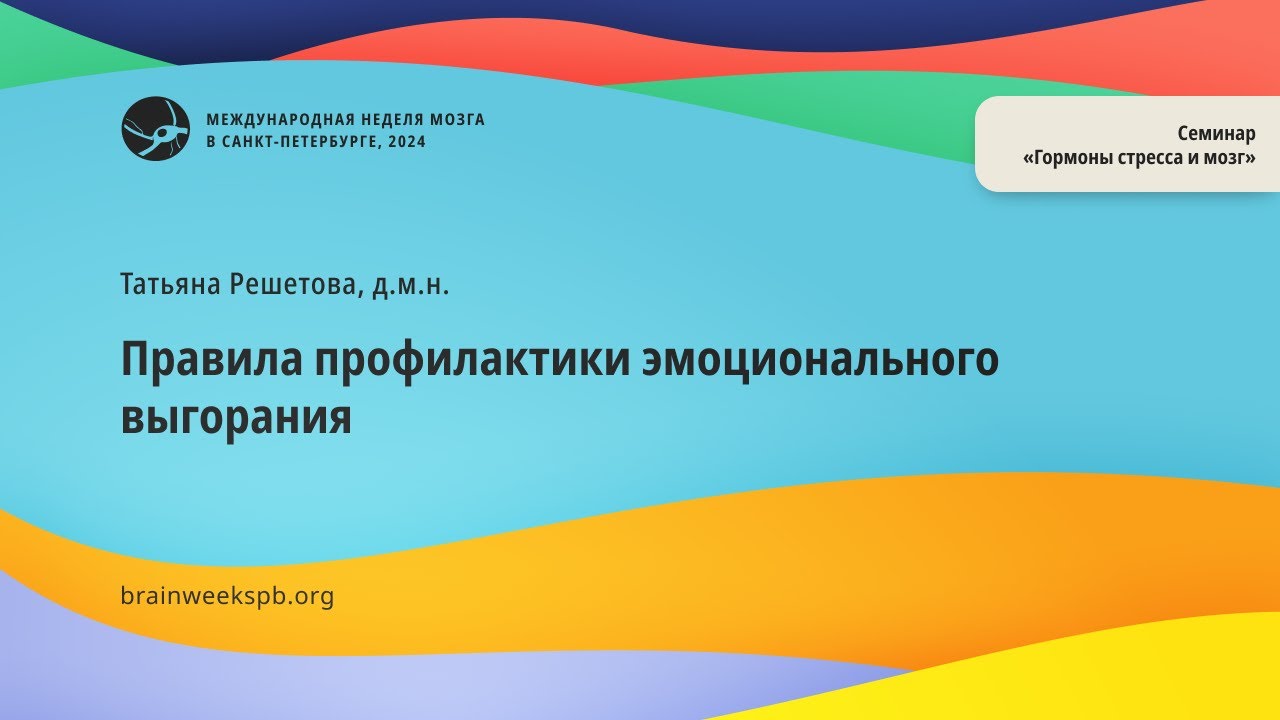 МЕЖДУНАРОДНАЯ НЕДЕЛЯ МОЗГА
В САНКТ-ПЕТЕРБУРГЕ, 2024

Семинар
«Гормоны стресса и мозг»

Татьяна Решетова, д.м.н.

Правила профилактики эмоционального выгорания

brainweekspb.org